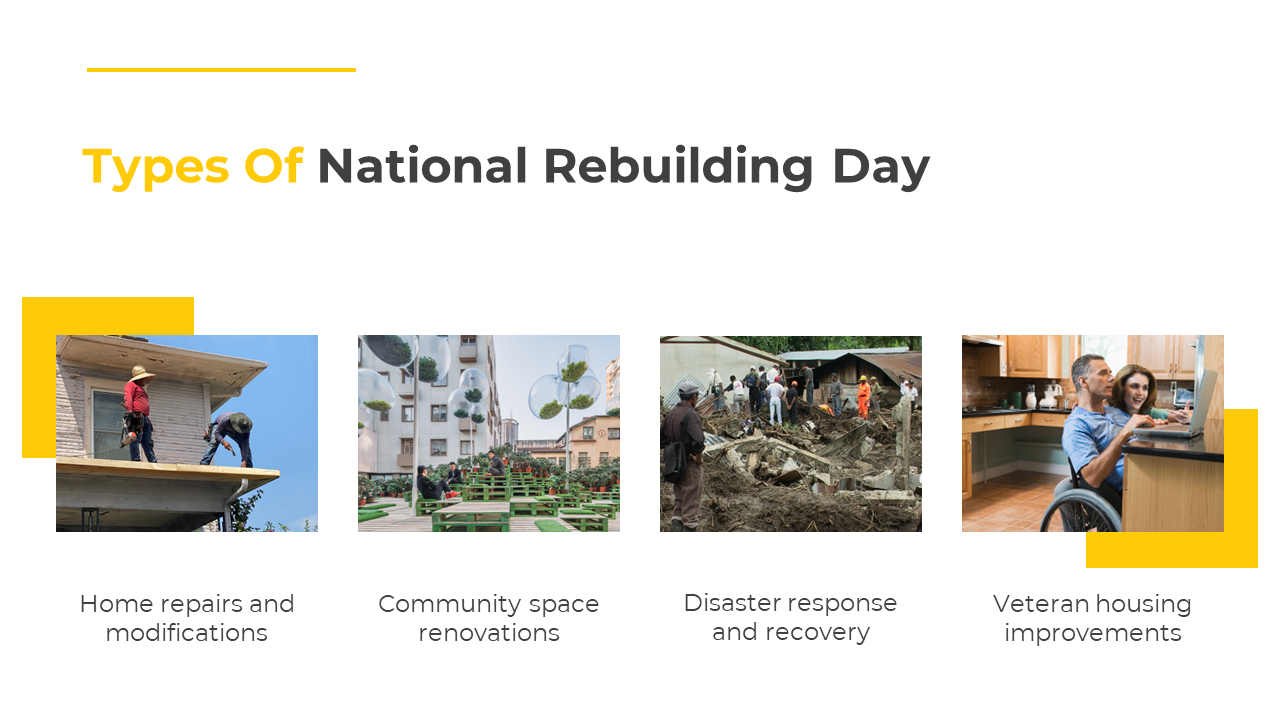 Types Of National Rebuilding Day

Home repairs and modifications

Community space renovations

Disaster response and recovery

Veteran housing improvements